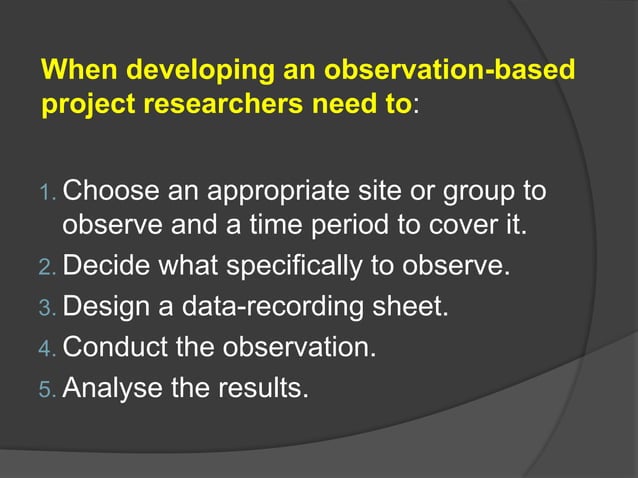 When developing an observation-based project researchers need to:

1. Choose an appropriate site or group to observe and a time period to cover it.
2. Decide what specifically to observe.
3. Design a data-recording sheet.
4. Conduct the observation.
5. Analyse the results.